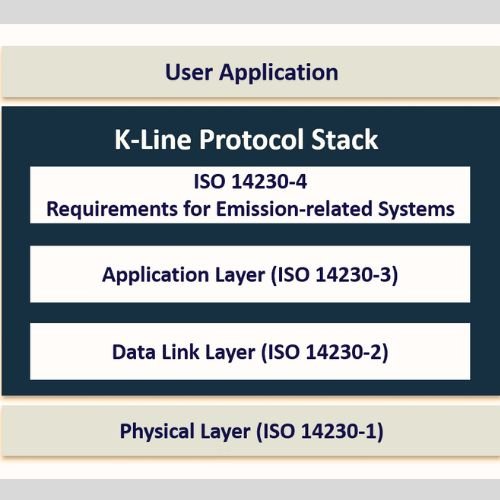 User Application

K-Line Protocol Stack

ISO 14230-4
Requirements for Emission-related Systems

Application Layer (ISO 14230-3)

Data Link Layer (ISO 14230-2)

Physical Layer (ISO 14230-1)